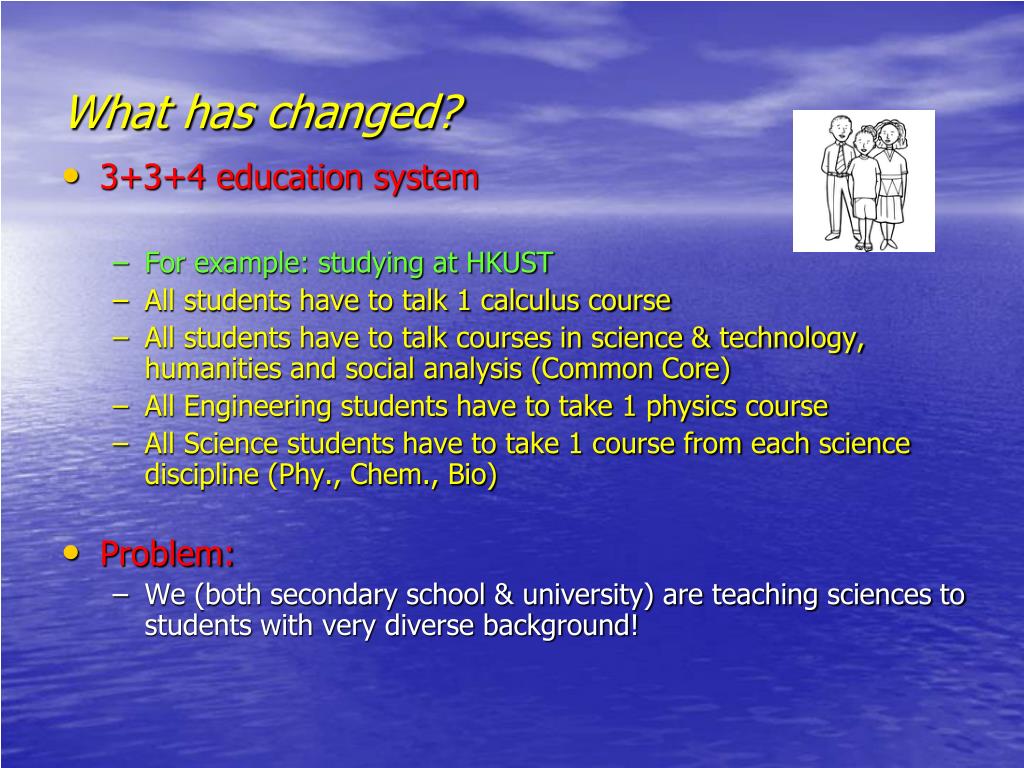 What has changed?

• 3+3+4 education system

– For example: studying at HKUST
– All students have to talk 1 calculus course
– All students have to talk courses in science & technology, humanities and social analysis (Common Core)
– All Engineering students have to take 1 physics course
– All Science students have to take 1 course from each science discipline (Phy., Chem., Bio)

• Problem:
– We (both secondary school & university) are teaching sciences to students with very diverse background!